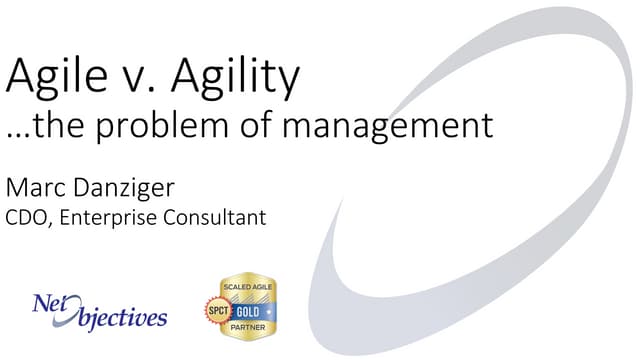 Agile v. Agility
…the problem of management

Marc Danziger
CDO, Enterprise Consultant

Net Objectives

SCALED AGILE
SPCT GOLD
PARTNER